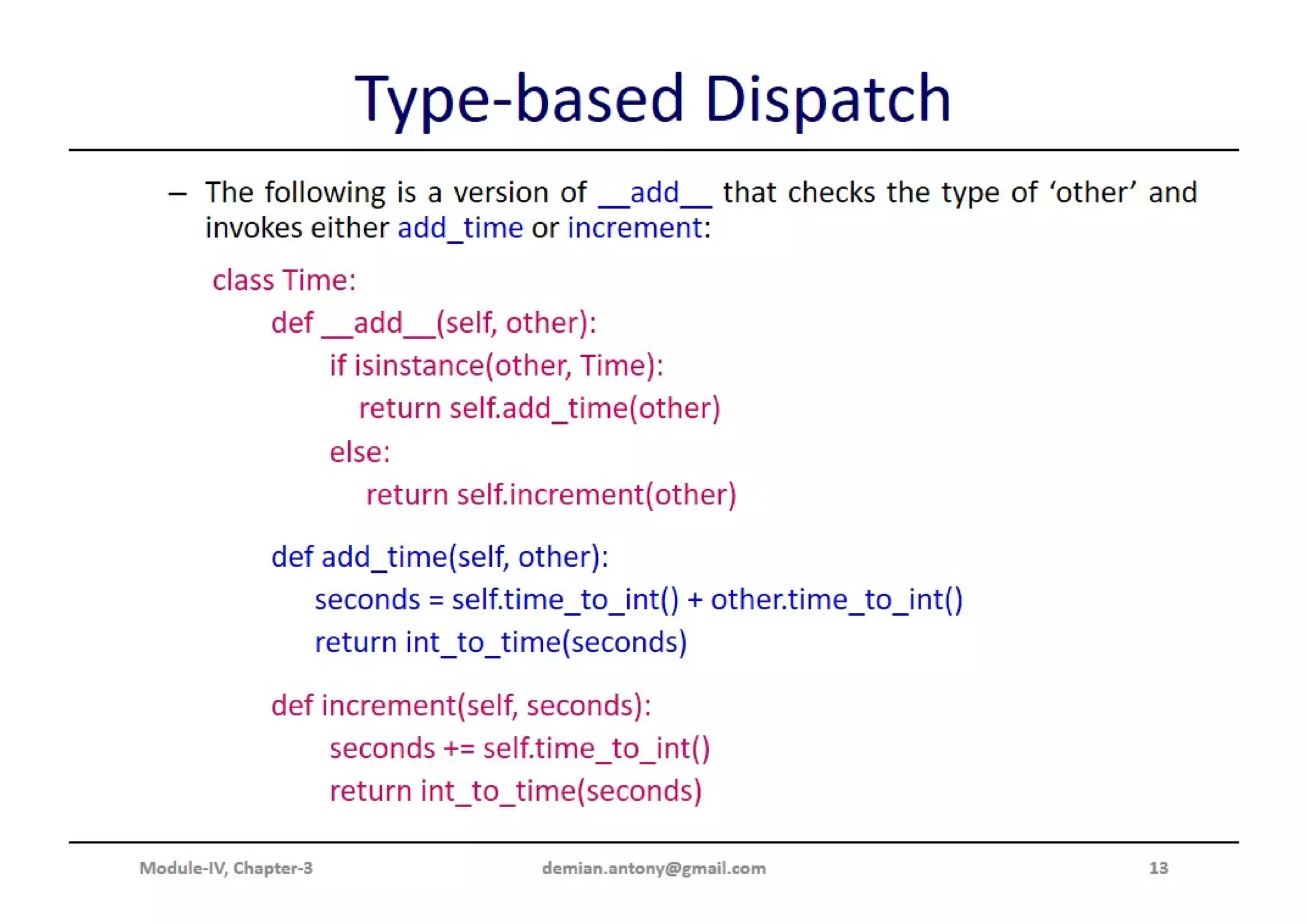 Type-based Dispatch

– The following is a version of __add__ that checks the type of ‘other’ and invokes either add_time or increment:

class Time:
    def __add__(self, other):
        if isinstance(other, Time):
            return self.add_time(other)
        else:
            return self.increment(other)

    def add_time(self, other):
        seconds = self.time_to_int() + other.time_to_int()
        return int_to_time(seconds)

    def increment(self, seconds):
        seconds += self.time_to_int()
        return int_to_time(seconds)

Module-IV, Chapter-3    demian.antony@gmail.com    13